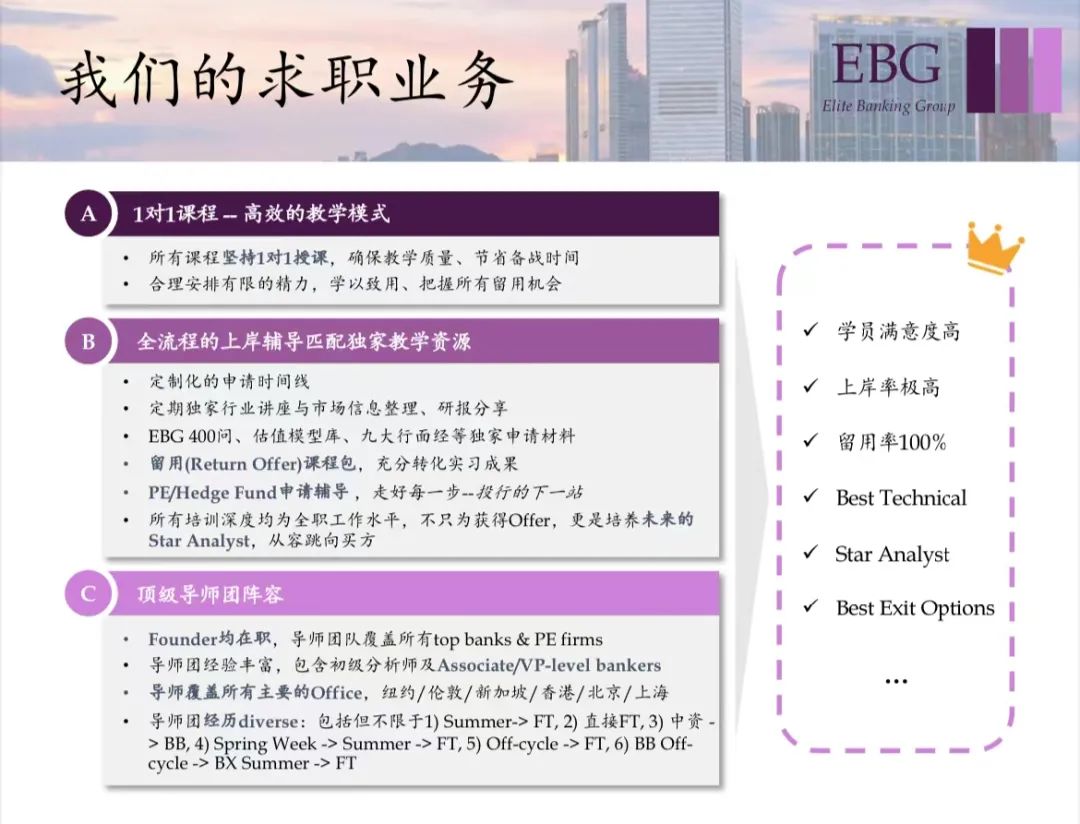 我们的求职业务

EBG
Elite Banking Group

A 1对1课程 -- 高效的教学模式

• 所有课程坚持1对1授课，确保教学质量、节省备战时间
• 合理安排有限的精力，学以致用、把握所有留用机会

B 全流程的上岸辅导匹配独家教学资源

• 定制化的申请时间线
• 定期独家行业讲座与市场信息整理、研报分享
• EBG 400问、估值模型库、九大行面经等独家申请材料
• 留用(Return Offer)课程包，充分转化实习成果
• PE/Hedge Fund申请辅导，走好每一步--投行的下一站
• 所有培训深度均为全职工作水平，不只为获得Offer，更是培养未来的Star Analyst，从容跳向买方

C 顶级导师团阵容

• Founder均在职，导师团队覆盖所有top banks & PE firms
• 导师团经验丰富，包含初级分析师及Associate/VP-level bankers
• 导师覆盖所有主要的Office，纽约/伦敦/新加坡/香港/北京/上海
• 导师团经历diverse：包括但不限于1) Summer-> FT, 2) 直接FT, 3) 中资 -> BB, 4) Spring Week -> Summer -> FT, 5) Off-cycle -> FT, 6) BB Off-cycle -> BX Summer -> FT

✓ 学员满意度高
✓ 上岸率极高
✓ 留用率100%
✓ Best Technical
✓ Star Analyst
✓ Best Exit Options
...